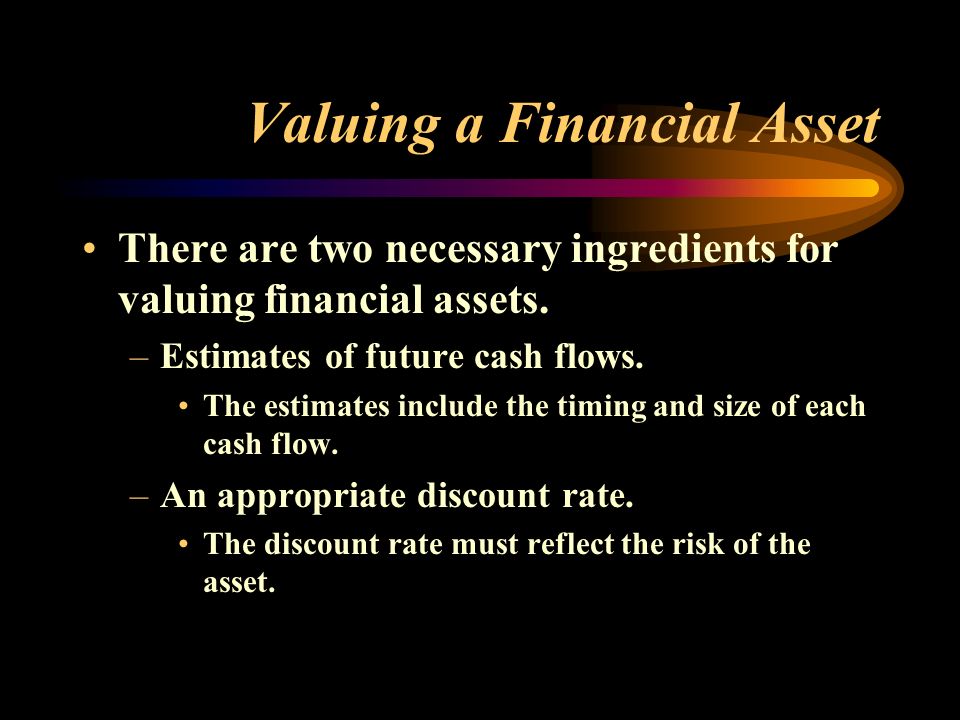 Valuing a Financial Asset

• There are two necessary ingredients for valuing financial assets.

– Estimates of future cash flows.

• The estimates include the timing and size of each cash flow.

– An appropriate discount rate.

• The discount rate must reflect the risk of the asset.